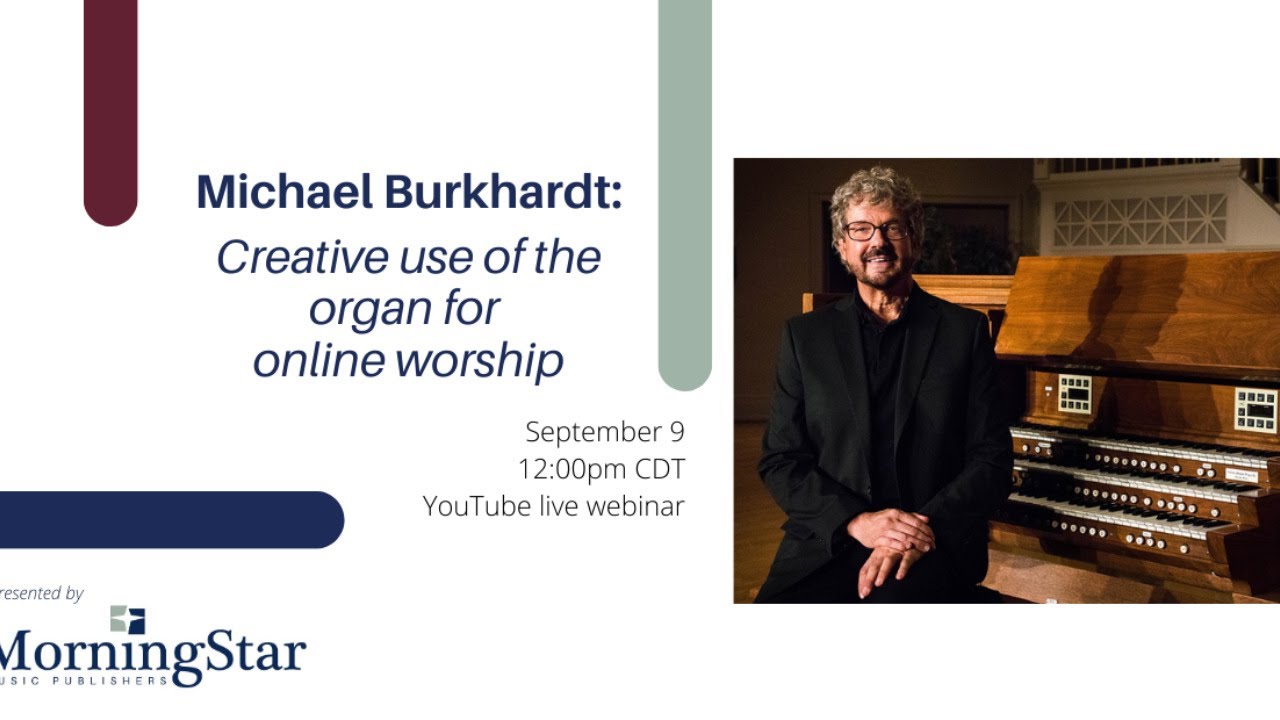 Michael Burkhardt:
Creative use of the organ for online worship

September 9
12:00pm CDT
YouTube live webinar

resented by
MorningStar
USIC PUBLISHERS